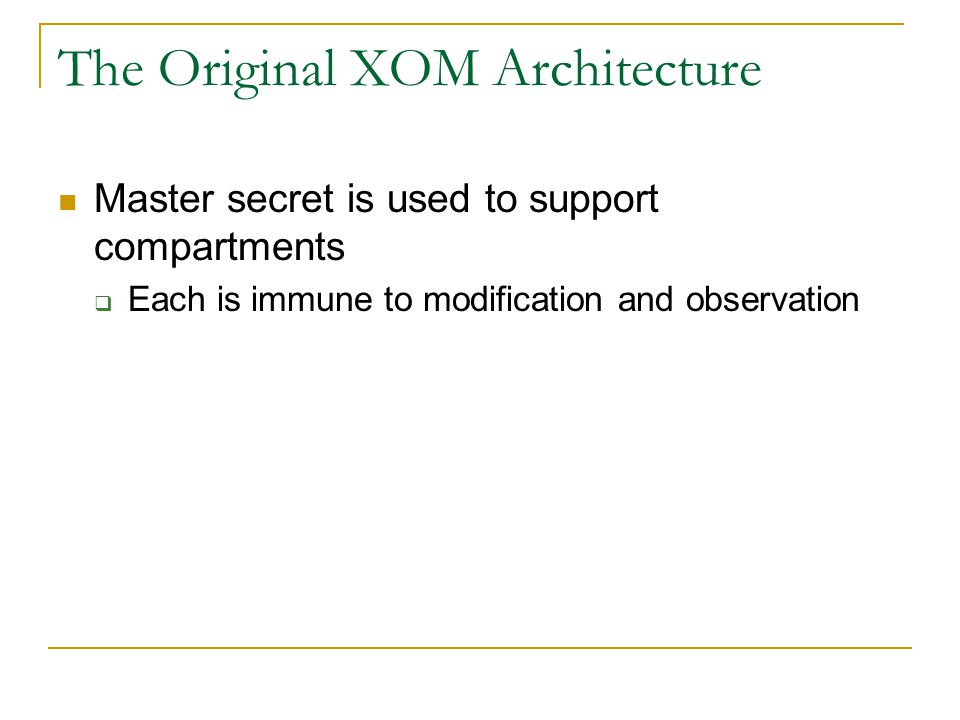 The Original XOM Architecture

Master secret is used to support compartments

Each is immune to modification and observation